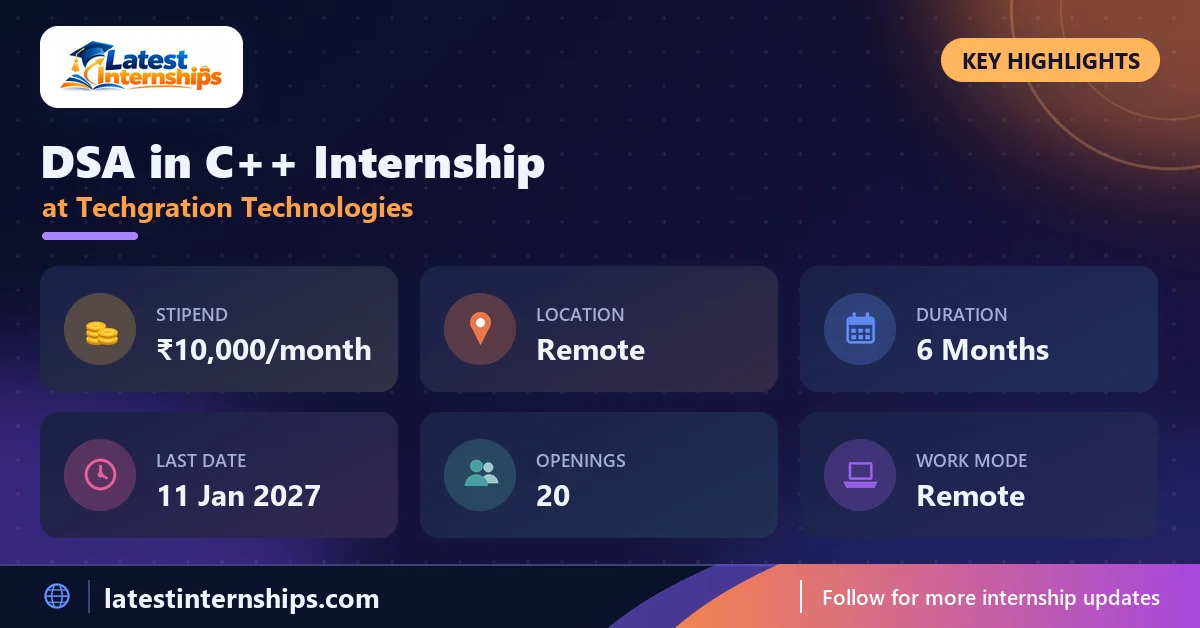 Latest Internships

KEY HIGHLIGHTS

DSA in C++ Internship

at Techgration Technologies

STIPEND
₹10,000/month

LOCATION
Remote

DURATION
6 Months

LAST DATE
11 Jan 2027

OPENINGS
20

WORK MODE
Remote

latestinternships.com

Follow for more internship updates